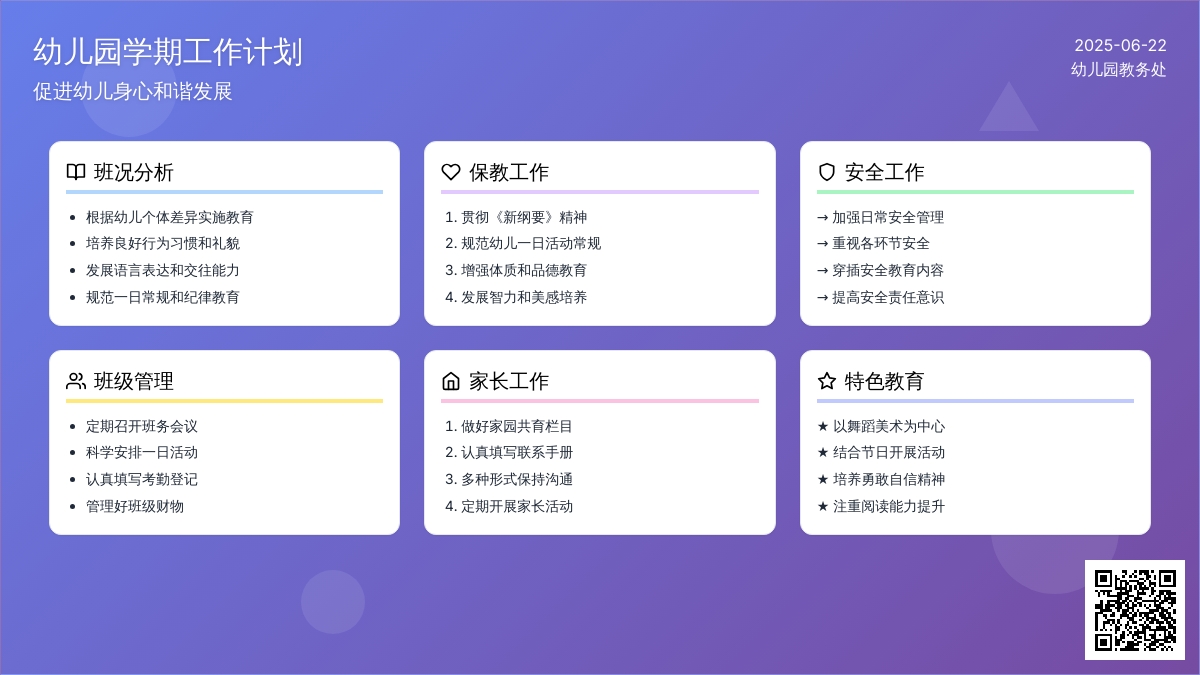 幼儿园学期工作计划
促进幼儿身心和谐发展

2025-06-22
幼儿园教务处

班况分析
- 根据幼儿个体差异实施教育
- 培养良好行为习惯和礼貌
- 发展语言表达和交往能力
- 规范一日常规和纪律教育

保教工作
1. 贯彻《新纲要》精神
2. 规范幼儿一日活动常规
3. 增强体质和品德教育
4. 发展智力和美感培养

安全工作
→ 加强日常安全管理
→ 重视各环节安全
→ 穿插安全教育内容
→ 提高安全责任意识

班级管理
- 定期召开班务会议
- 科学安排一日活动
- 认真填写考勤登记
- 管理好班级财物

家长工作
1. 做好家园共育栏目
2. 认真填写联系手册
3. 多种形式保持沟通
4. 定期开展家长活动

特色教育
★ 以舞蹈美术为中心
★ 结合节日开展活动
★ 培养勇敢自信精神
★ 注重阅读能力提升